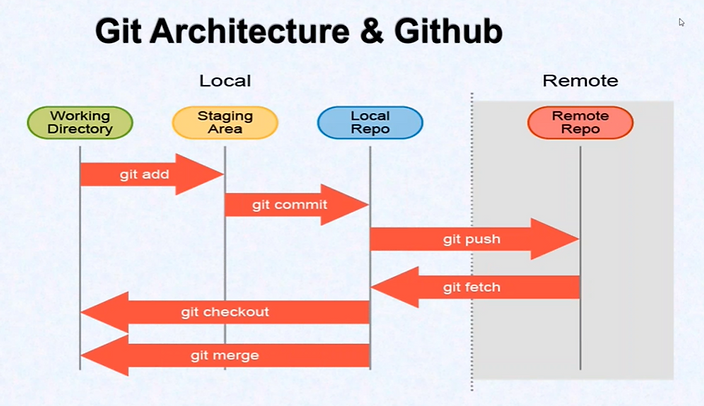 Git Architecture & Github

Local

Remote

Working Directory

Staging Area

Local Repo

Remote Repo

git add

git commit

git push

git fetch

git checkout

git merge